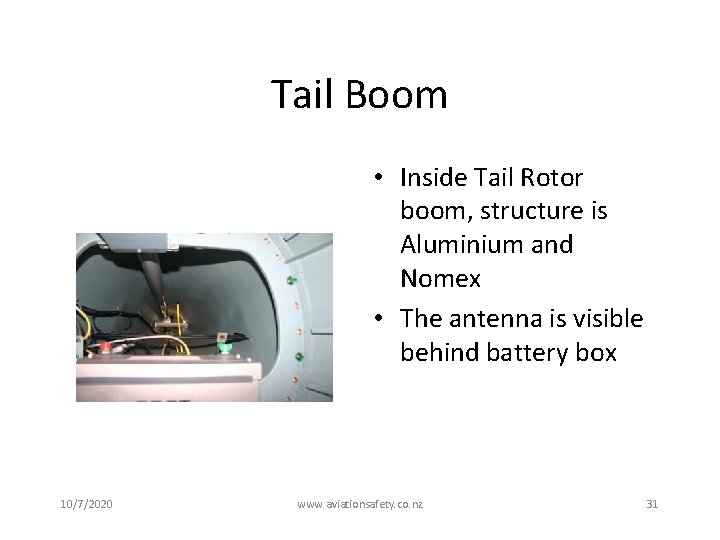 Tail Boom

• Inside Tail Rotor boom, structure is Aluminium and Nomex

• The antenna is visible behind battery box

10/7/2020

www.aviationsafety.co.nz

31